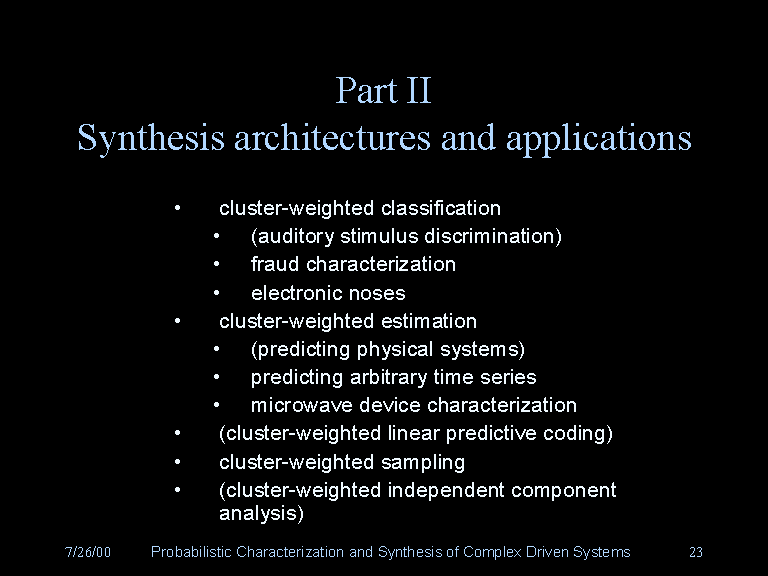 Part II
Synthesis architectures and applications

• cluster-weighted classification
  • (auditory stimulus discrimination)
  • fraud characterization
  • electronic noses
• cluster-weighted estimation
  • (predicting physical systems)
  • predicting arbitrary time series
  • microwave device characterization
• (cluster-weighted linear predictive coding)
• cluster-weighted sampling
• (cluster-weighted independent component analysis)

7/26/00 Probabilistic Characterization and Synthesis of Complex Driven Systems 23